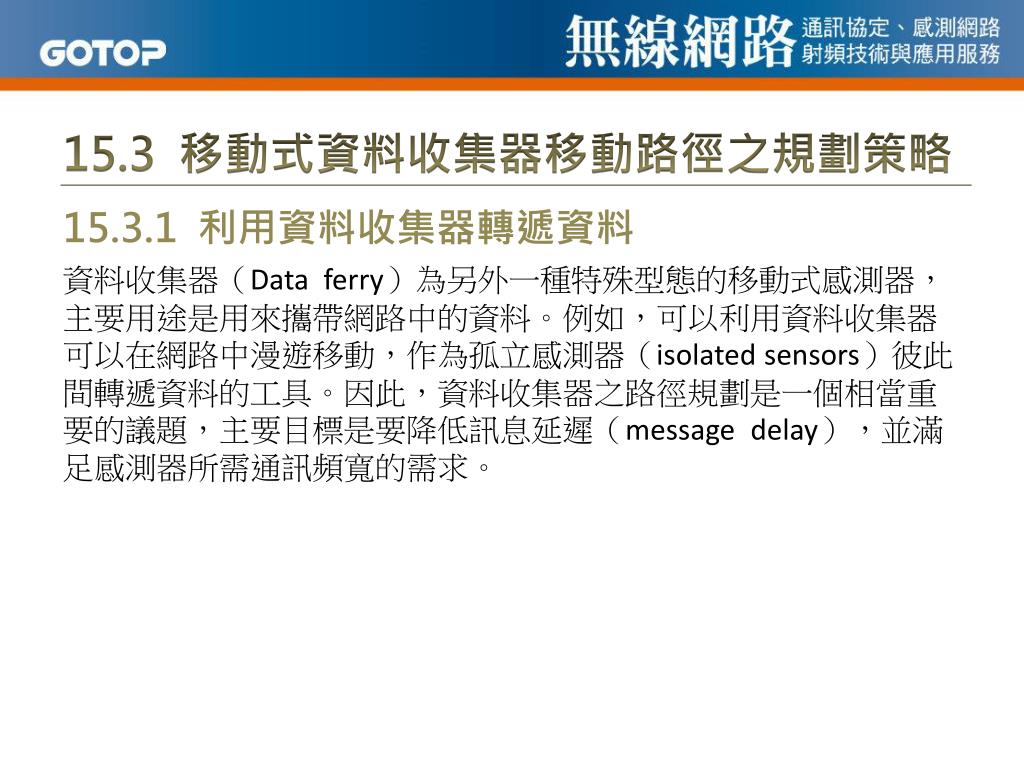 GOTOP

無線網路 通訊協定、感測網路 射頻技術與應用服務

15.3 移動式資料收集器移動路徑之規劃策略

15.3.1 利用資料收集器轉遞資料

資料收集器（Data ferry）為另外一種特殊型態的移動式感測器，主要用途是用來攜帶網路中的資料。例如，可以利用資料收集器可以在網路中漫遊移動，作為孤立感測器（isolated sensors）彼此間轉遞資料的工具。因此，資料收集器之路徑規劃是一個相當重要的議題，主要目標是要降低訊息延遲（message delay），並滿足感測器所需通訊頻寬的需求。